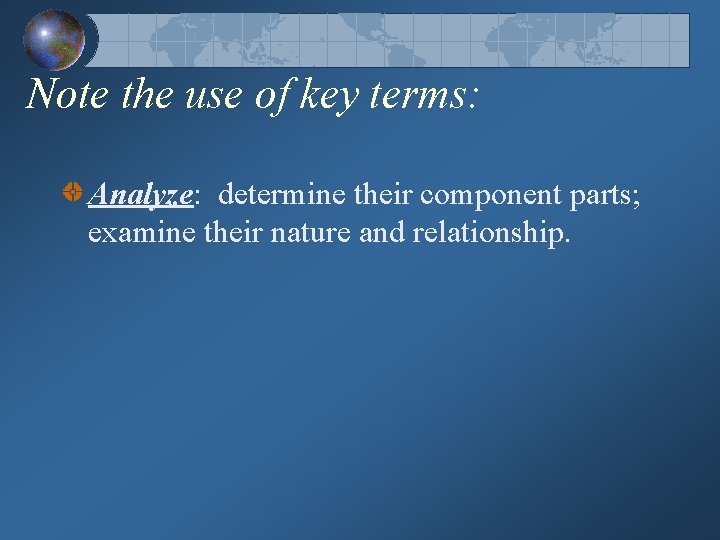 Note the use of key terms:

Analyze: determine their component parts; examine their nature and relationship.